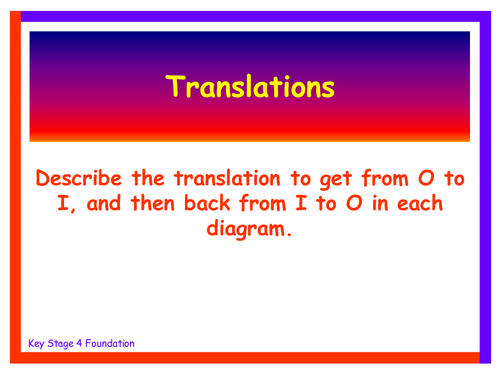 Translations

Describe the translation to get from O to I, and then back from I to O in each diagram.

Key Stage 4 Foundation